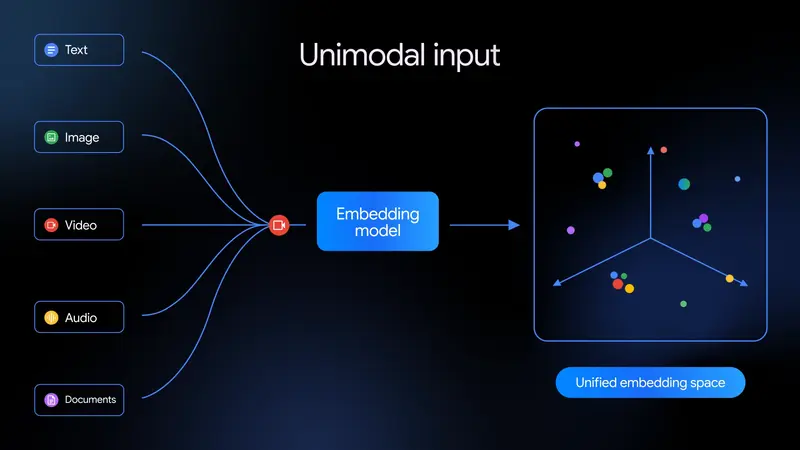 Unimodal input

Text

Image

Video

Audio

Documents

Embedding model

Unified embedding space